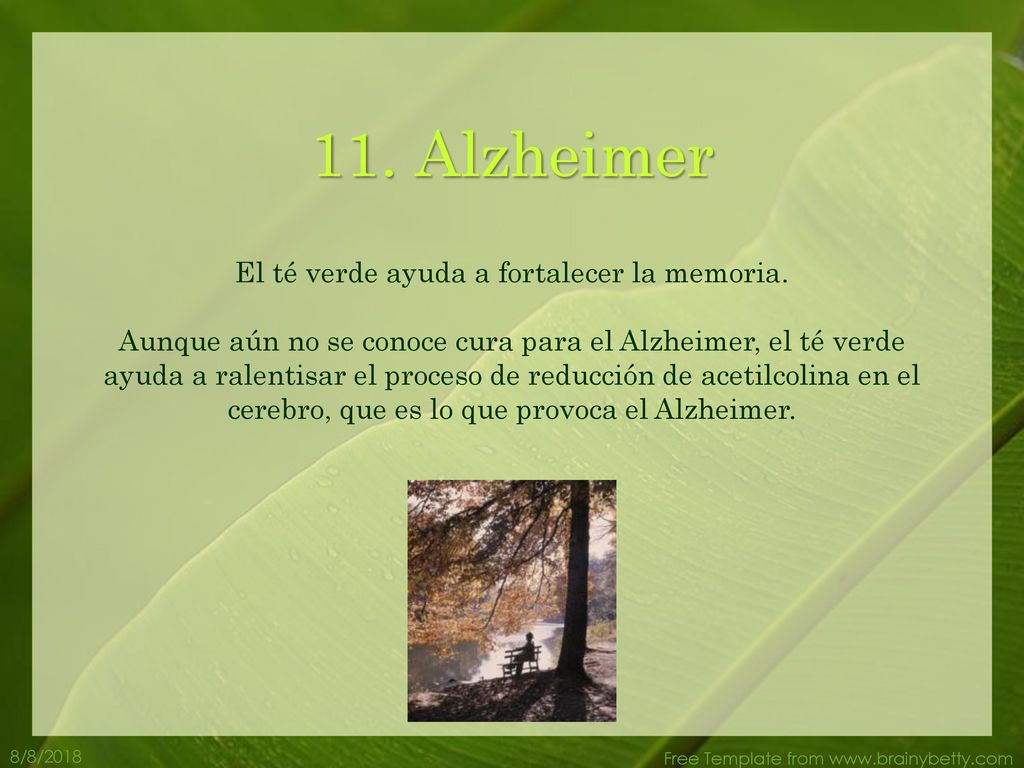 11. Alzheimer

El té verde ayuda a fortalecer la memoria.

Aunque aún no se conoce cura para el Alzheimer, el té verde ayuda a ralentisar el proceso de reducción de acetilcolina en el cerebro, que es lo que provoca el Alzheimer.

8/8/2018

Free Template from www.brainybetty.com